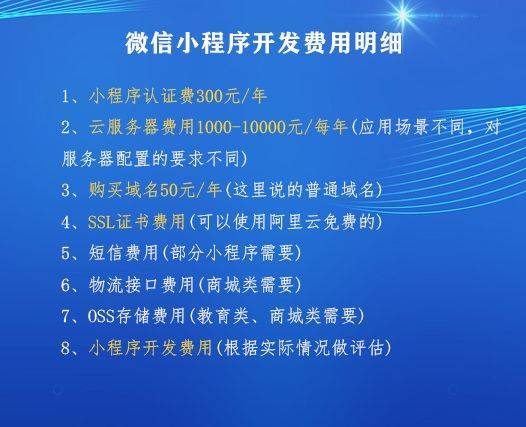 微信小程序开发费用明细

1、小程序认证费300元/年

2、云服务器费用1000-10000元/每年(应用场景不同，对服务器配置的要求不同)

3、购买域名50元/年(这里说的普通域名)

4、SSL证书费用(可以使用阿里云免费的)

5、短信费用(部分小程序需要)

6、物流接口费用(商城类需要)

7、OSS存储费用(教育类、商城类需要)

8、小程序开发费用(根据实际情况做评估)